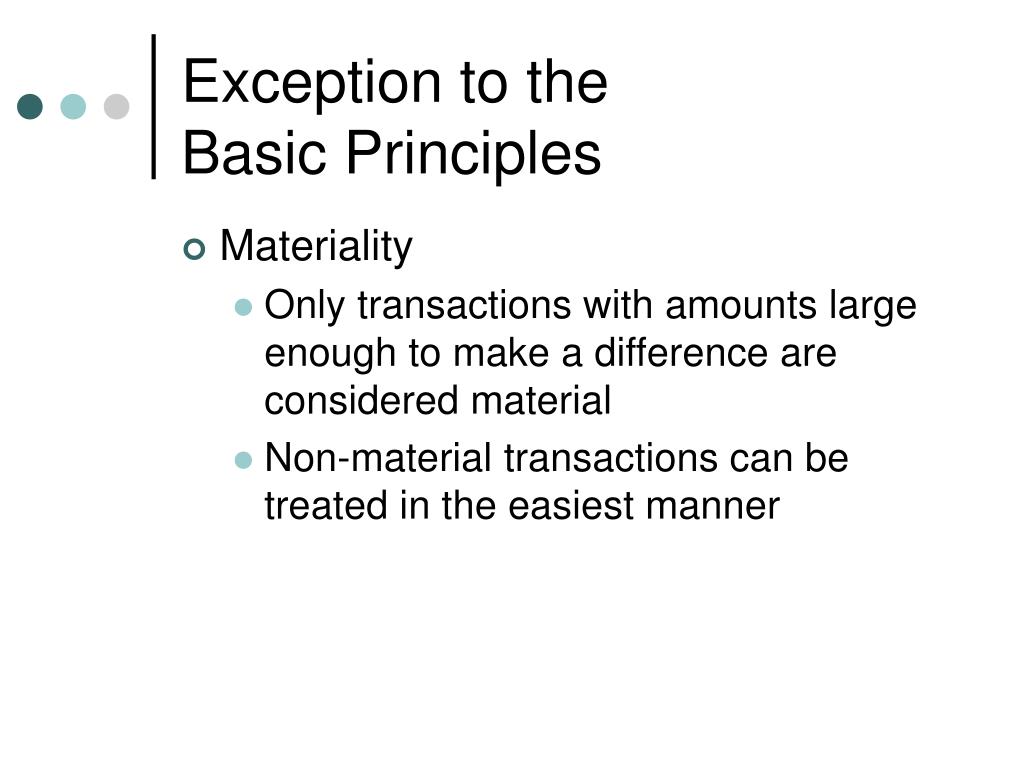 Exception to the
Basic Principles

Materiality

Only transactions with amounts large enough to make a difference are considered material

Non-material transactions can be treated in the easiest manner